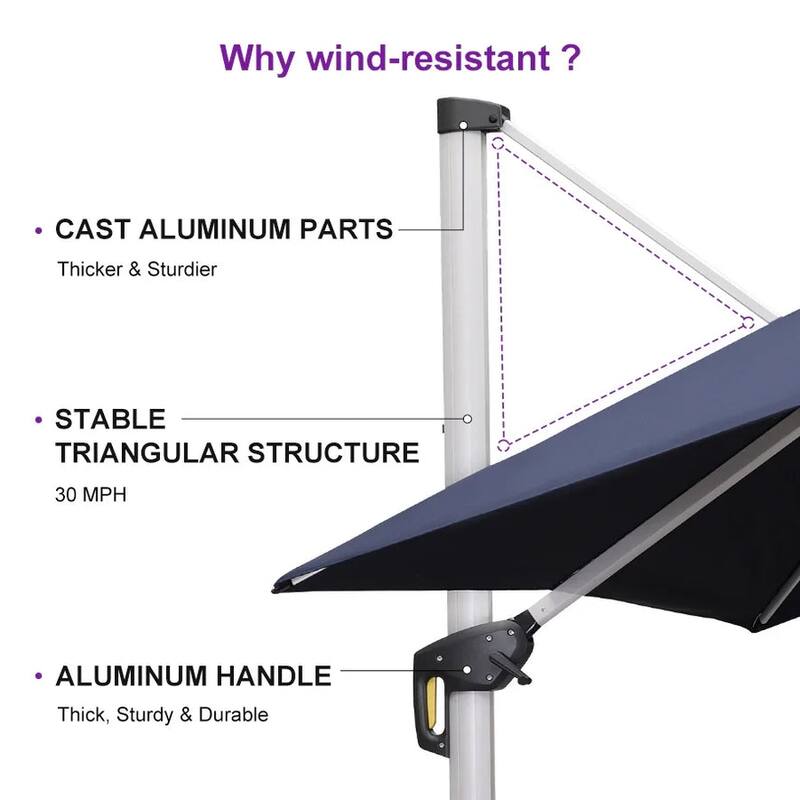 Why wind-resistant ?

• CAST ALUMINUM PARTS

Thicker & Sturdier

• STABLE TRIANGULAR STRUCTURE

30 MPH

• ALUMINUM HANDLE

Thick, Sturdy & Durable